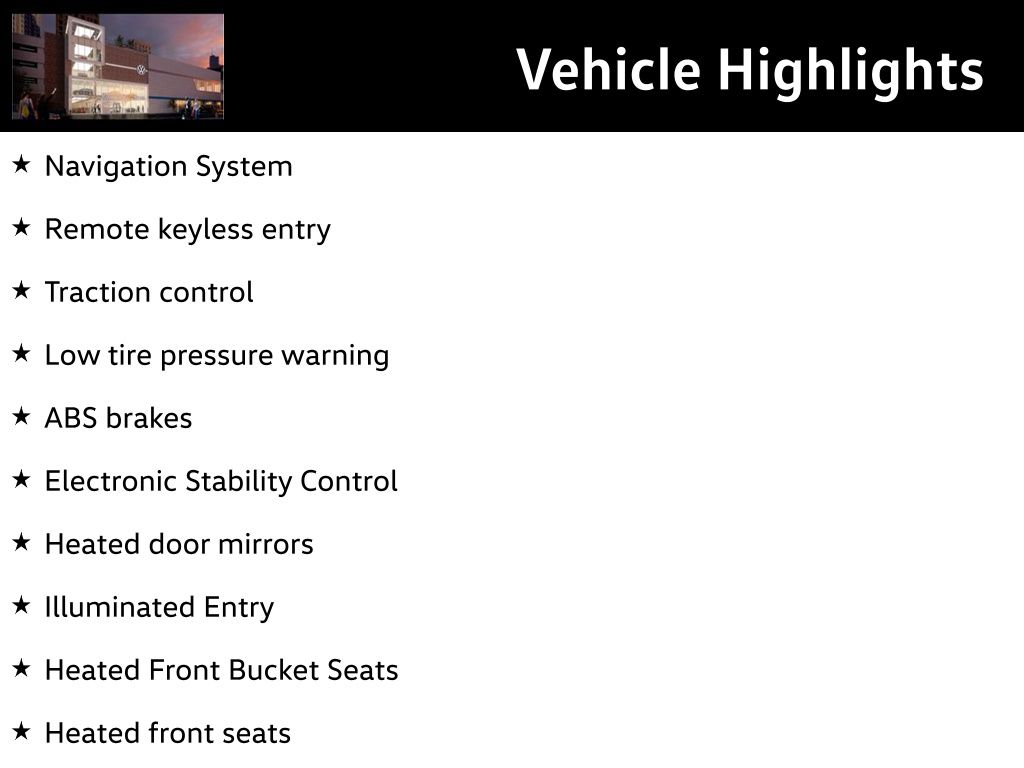 Vehicle Highlights

★ Navigation System

★ Remote keyless entry

★ Traction control

★ Low tire pressure warning

★ ABS brakes

★ Electronic Stability Control

★ Heated door mirrors

★ Illuminated Entry

★ Heated Front Bucket Seats

★ Heated front seats